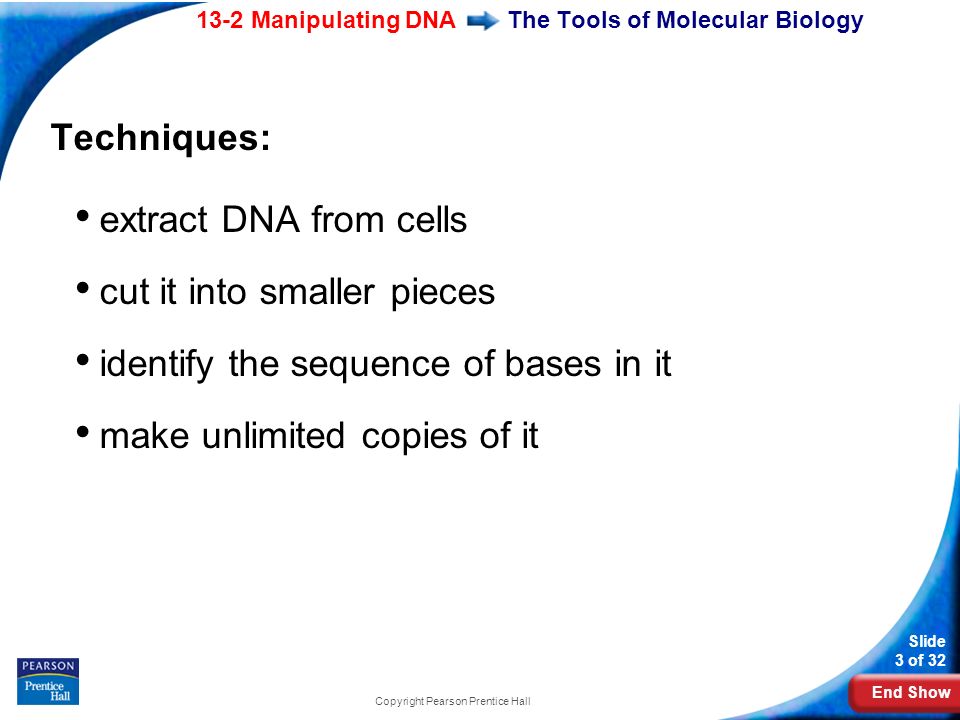 13-2 Manipulating DNA The Tools of Molecular Biology

Techniques:

• extract DNA from cells

• cut it into smaller pieces

• identify the sequence of bases in it

• make unlimited copies of it

PEARSON
Prentice Hall

Copyright Pearson Prentice Hall

Slide
3 of 32

End Show